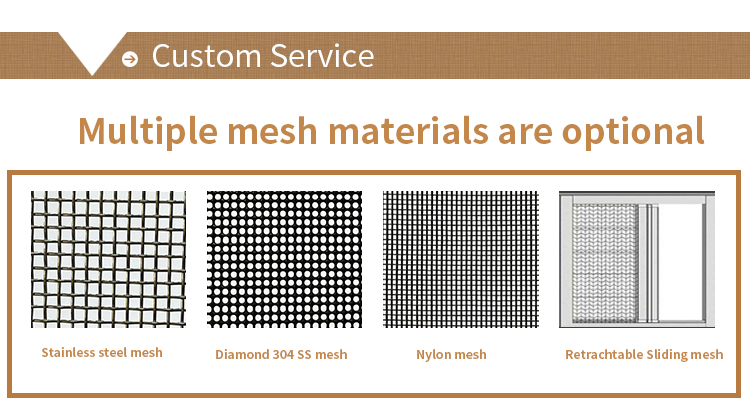 Custom Service

Multiple mesh materials are optional

Stainless steel mesh

Diamond 304 SS mesh

Nylon mesh

Retrachtable Sliding mesh